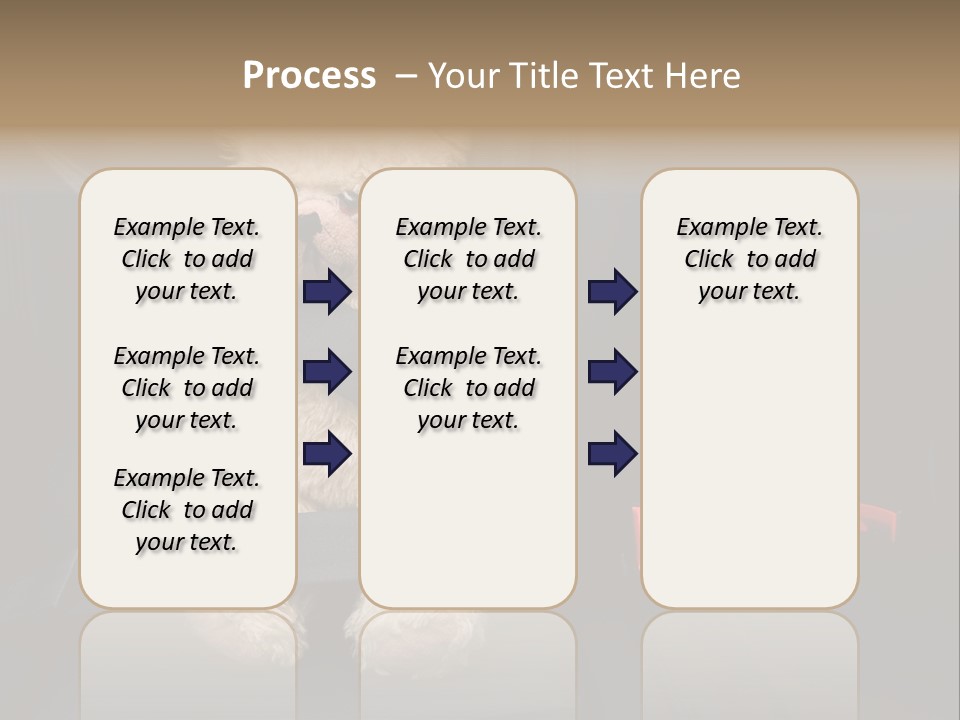 Process – Your Title Text Here

Example Text. Click to add your text.

Example Text. Click to add your text.

Example Text. Click to add your text.

Example Text. Click to add your text.

Example Text. Click to add your text.

Example Text. Click to add your text.